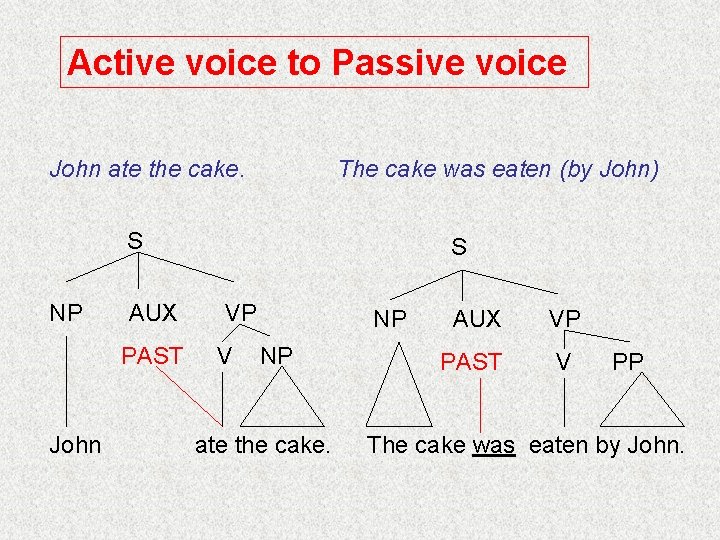 Active voice to Passive voice

John ate the cake.

The cake was eaten (by John)

S

NP AUX VP

PAST V NP

John ate the cake.

S

NP AUX VP

PAST V PP

The cake was eaten by John.